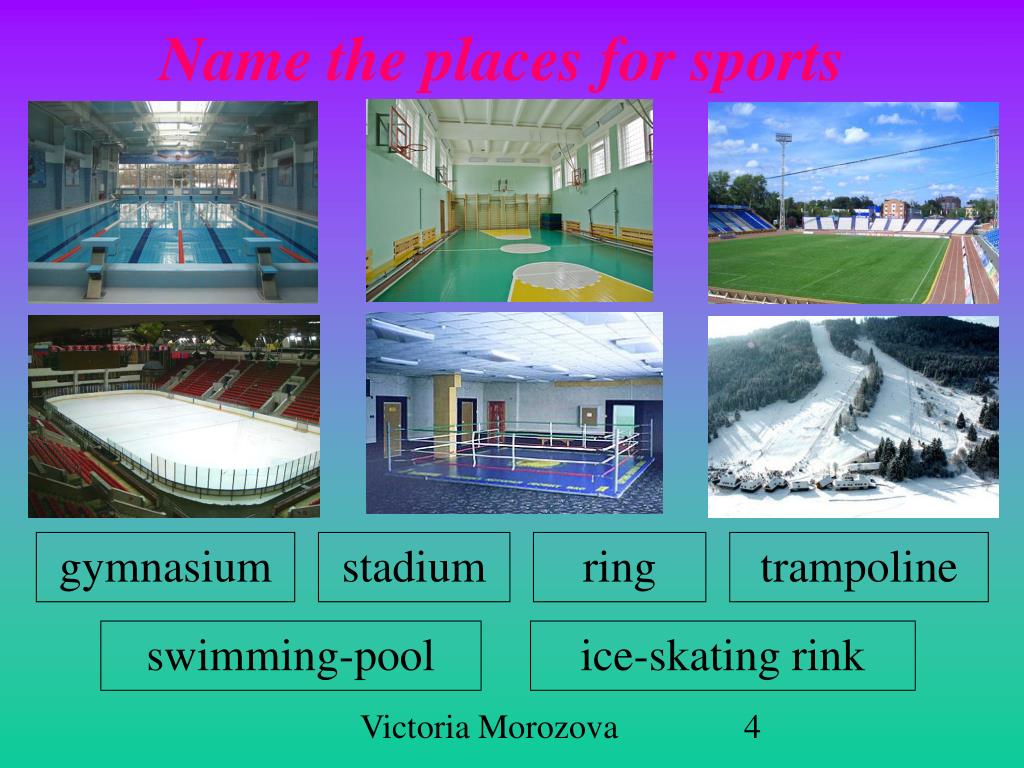 Name the places for sports

gymnasium

stadium

ring

trampoline

swimming-pool

ice-skating rink

Victoria Morozova

4